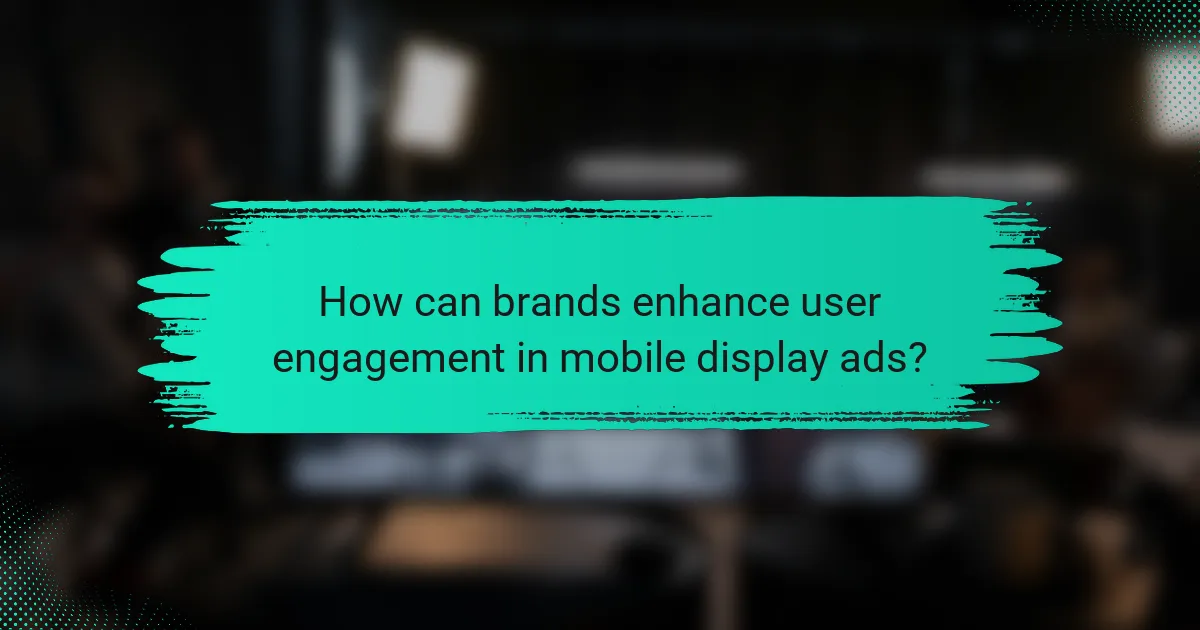 How can brands enhance user engagement in mobile display ads?